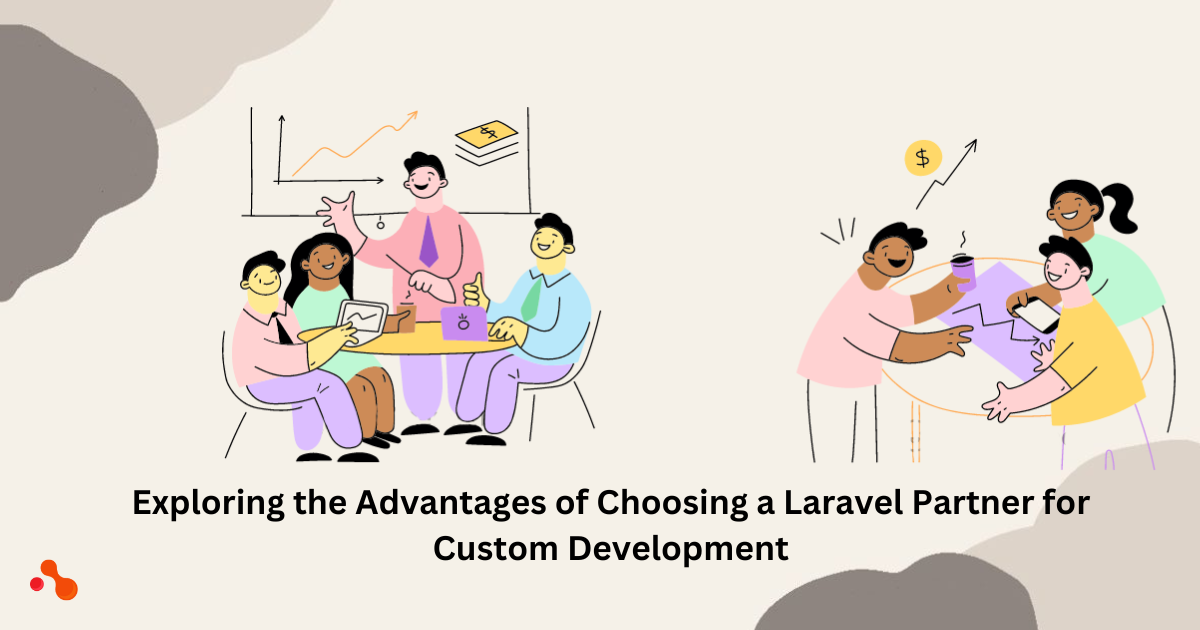 $

$

Exploring the Advantages of Choosing a Laravel Partner for Custom Development